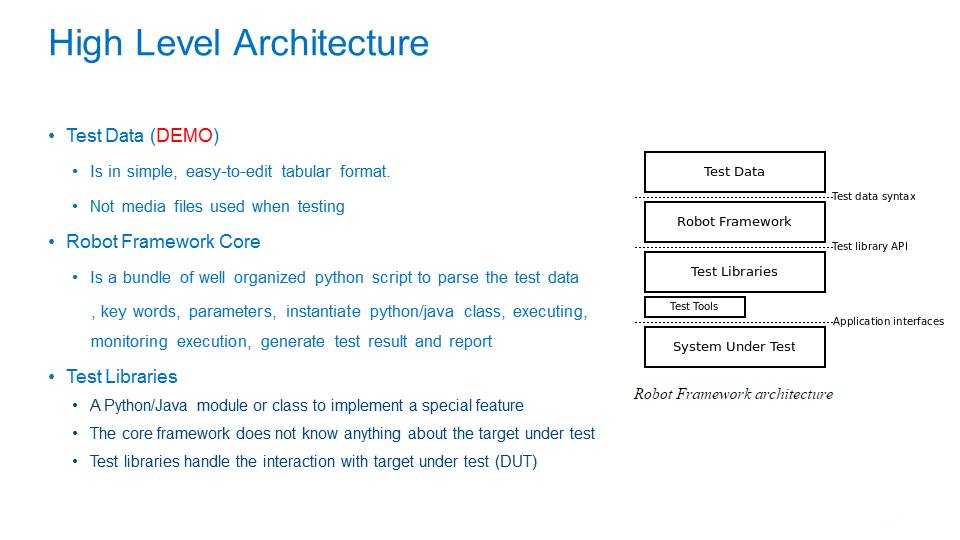 High Level Architecture

• Test Data (DEMO)
  • Is in simple, easy-to-edit tabular format.
  • Not media files used when testing
• Robot Framework Core
  • Is a bundle of well organized python script to parse the test data , key words, parameters, instantiate python/java class, executing, monitoring execution, generate test result and report
• Test Libraries
  • A Python/Java module or class to implement a special feature
  • The core framework does not know anything about the target under test
  • Test libraries handle the interaction with target under test (DUT)

Test Data
Test data syntax
Robot Framework
Test library API
Test Libraries
Test Tools
Application interfaces
System Under Test
Robot Framework architecture